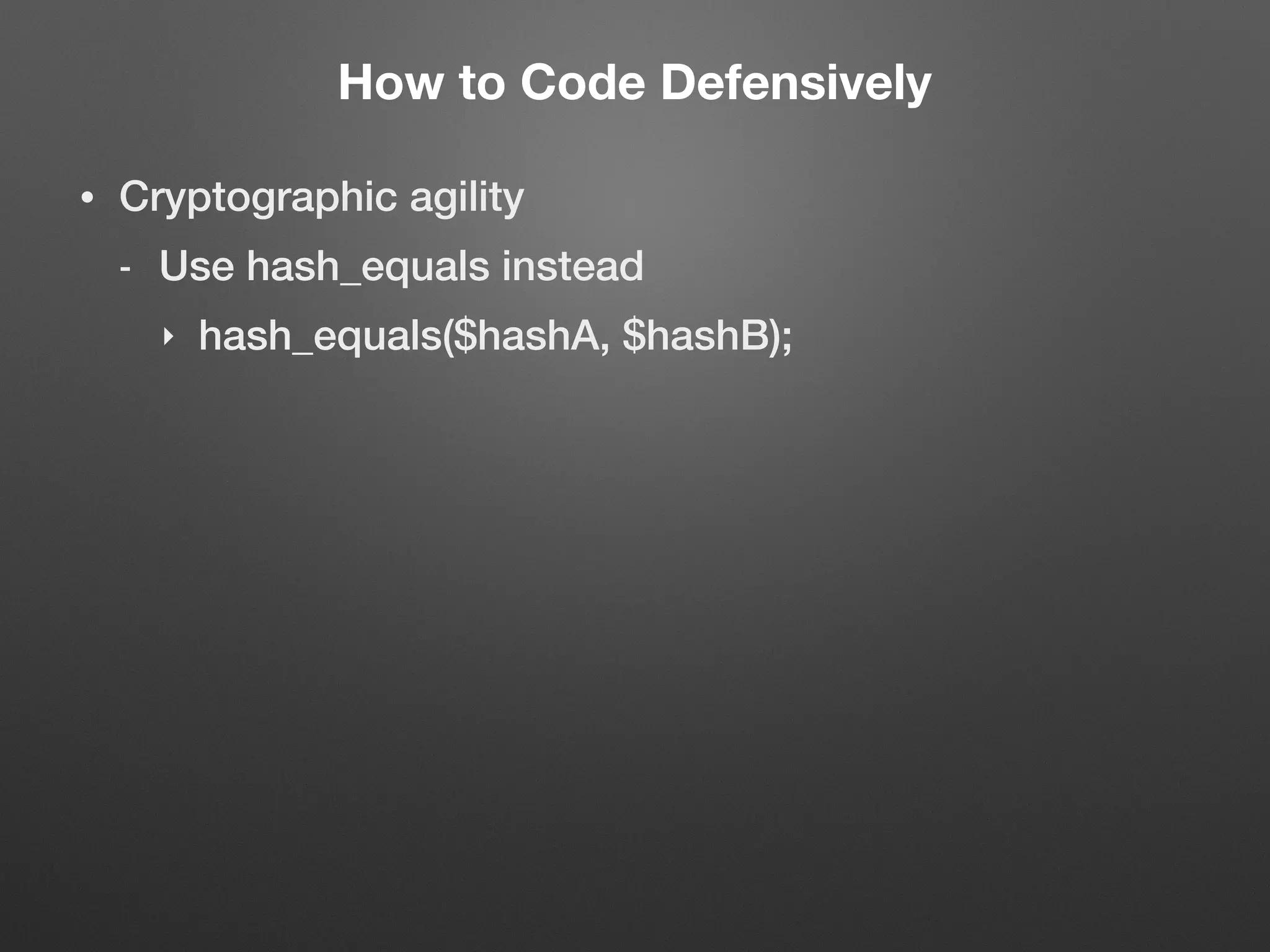 How to Code Defensively

• Cryptographic agility

- Use hash_equals instead

‣ hash_equals(\$hashA, \$hashB);